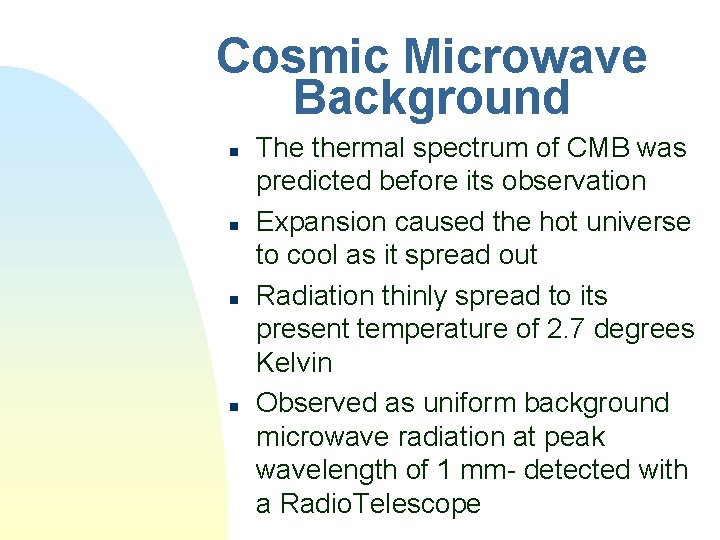 Cosmic Microwave Background

• The thermal spectrum of CMB was predicted before its observation
• Expansion caused the hot universe to cool as it spread out
• Radiation thinly spread to its present temperature of 2.7 degrees Kelvin
• Observed as uniform background microwave radiation at peak wavelength of 1 mm- detected with a RadioTelescope